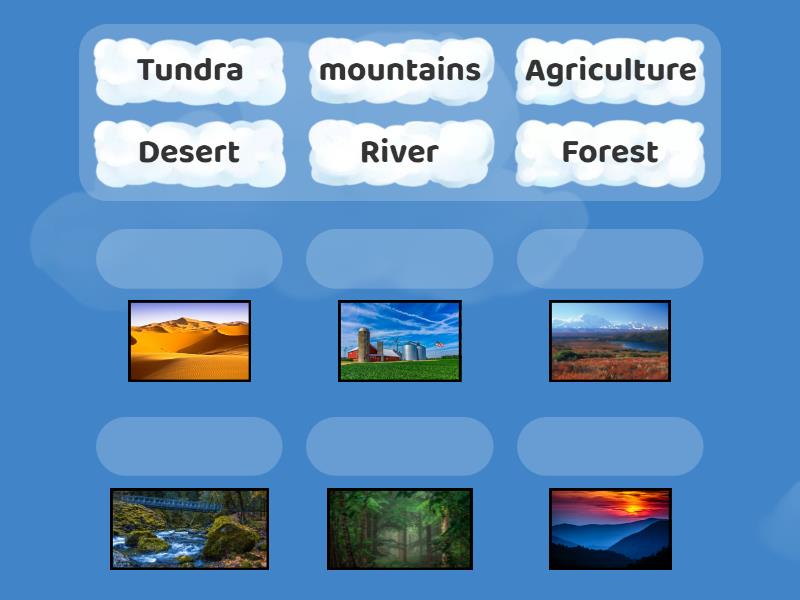 Tundra
mountains
Agriculture
Desert
River
Forest